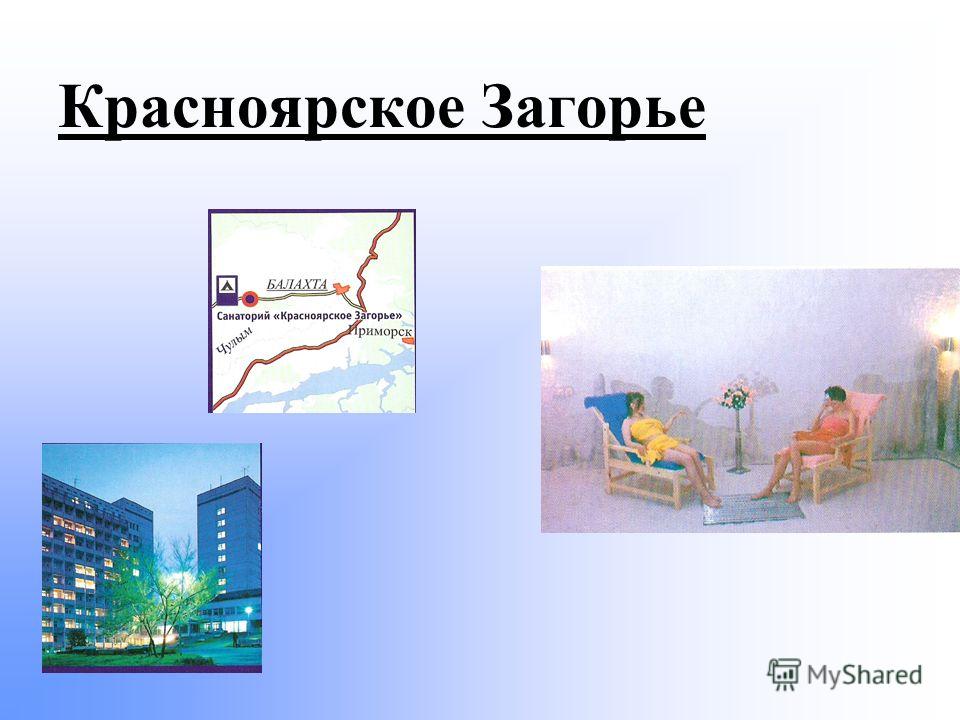 Красноярское Загорье

БАЛАХТА
Санаторий «Красноярское Загорье»
Приморск
Чулым

MyShared